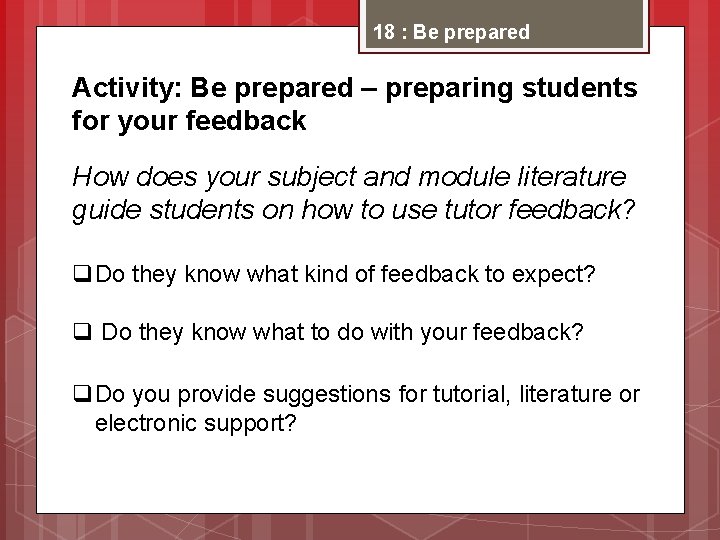 18 : Be prepared

Activity: Be prepared – preparing students for your feedback

How does your subject and module literature guide students on how to use tutor feedback?

❑ Do they know what kind of feedback to expect?

❑ Do they know what to do with your feedback?

❑ Do you provide suggestions for tutorial, literature or electronic support?